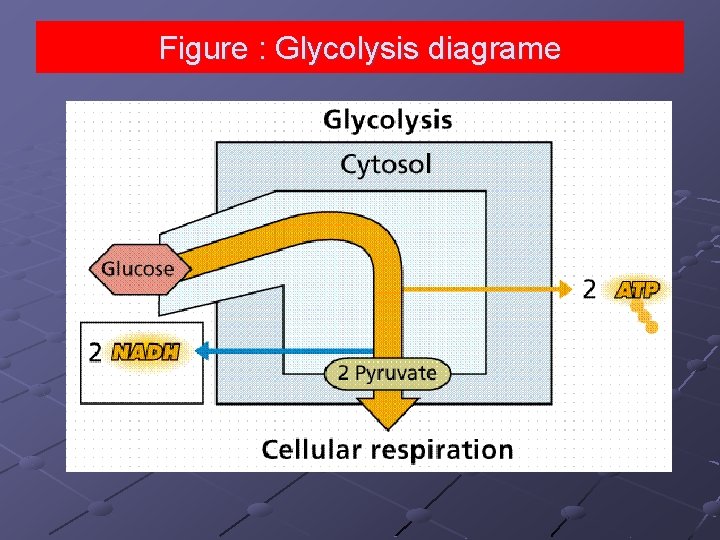 Figure : Glycolysis diagrame

Glycolysis

Cytosol

Glucose

2 ATP

2 NADH

2 Pyruvate

Cellular respiration